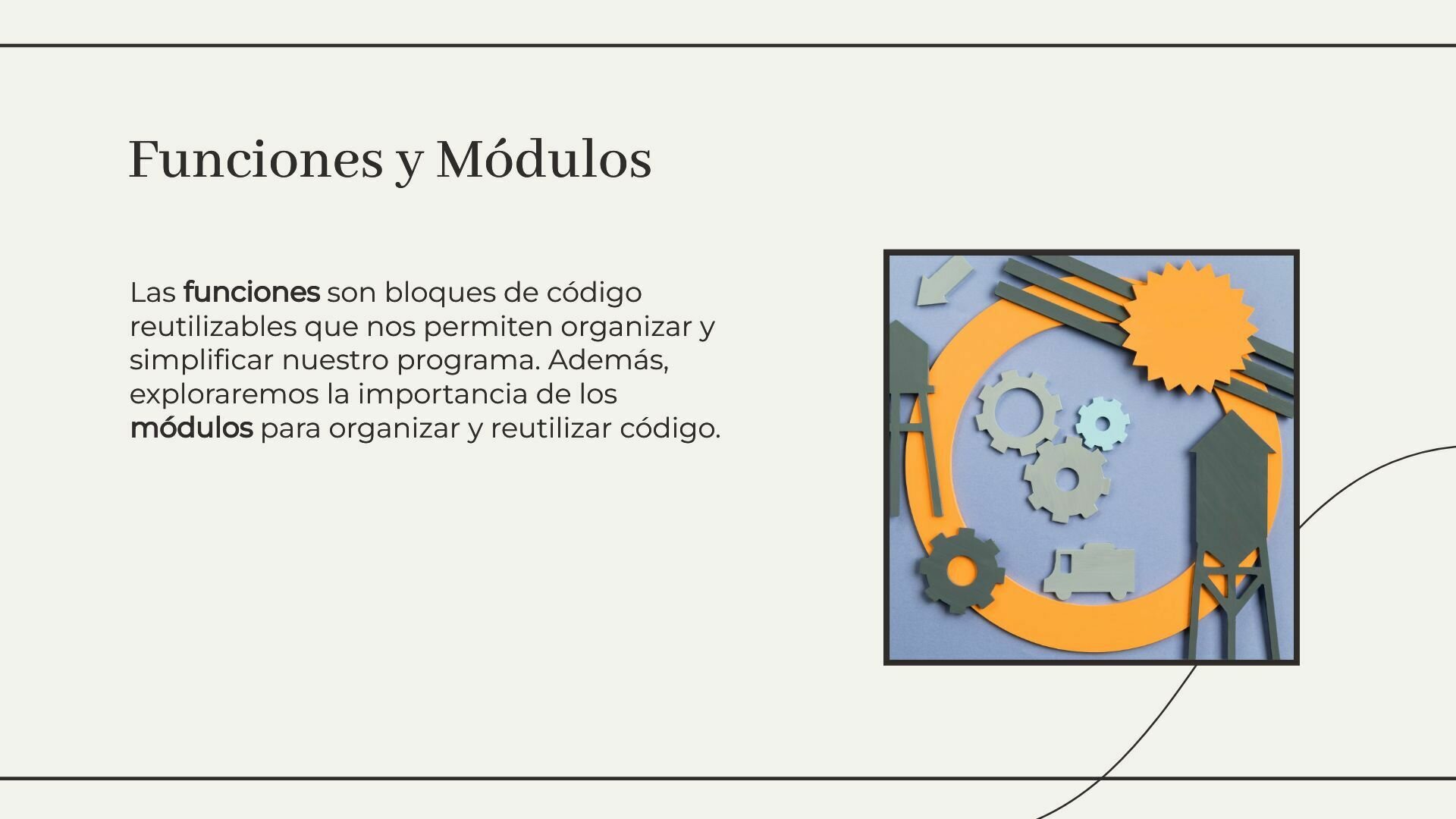 Funciones y Módulos

Las funciones son bloques de código reutilizables que nos permiten organizar y simplificar nuestro programa. Además, exploraremos la importancia de los módulos para organizar y reutilizar código.